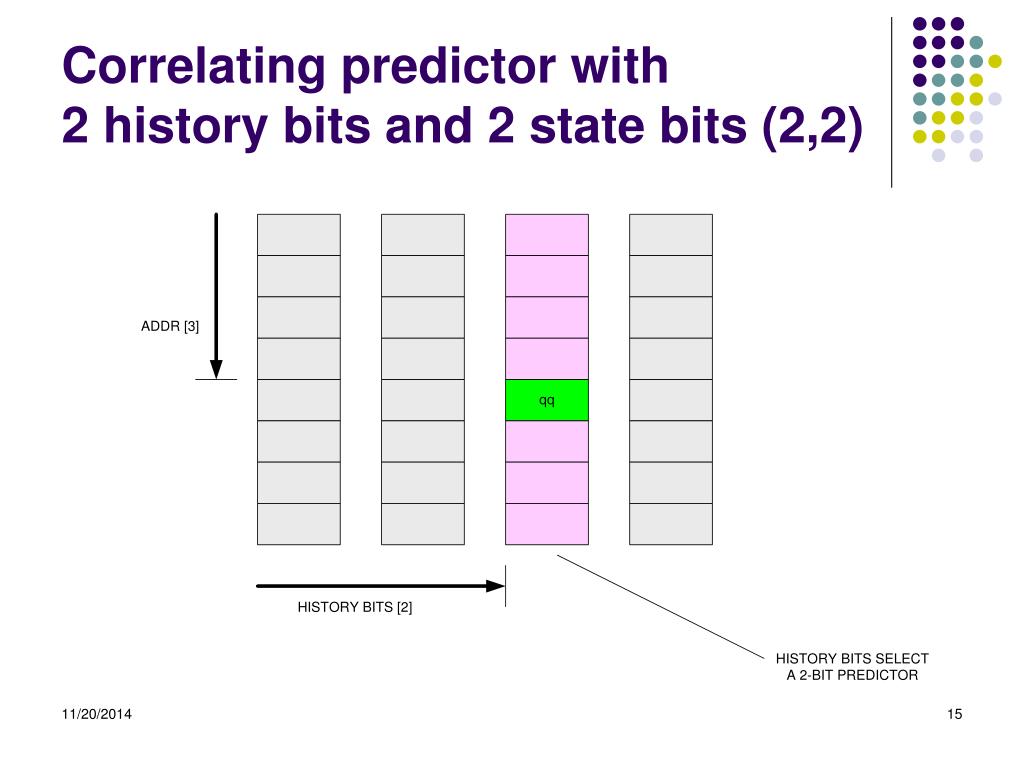 Correlating predictor with
2 history bits and 2 state bits (2,2)

ADDR [3]

qq

HISTORY BITS [2]

HISTORY BITS SELECT
A 2-BIT PREDICTOR

11/20/2014

15